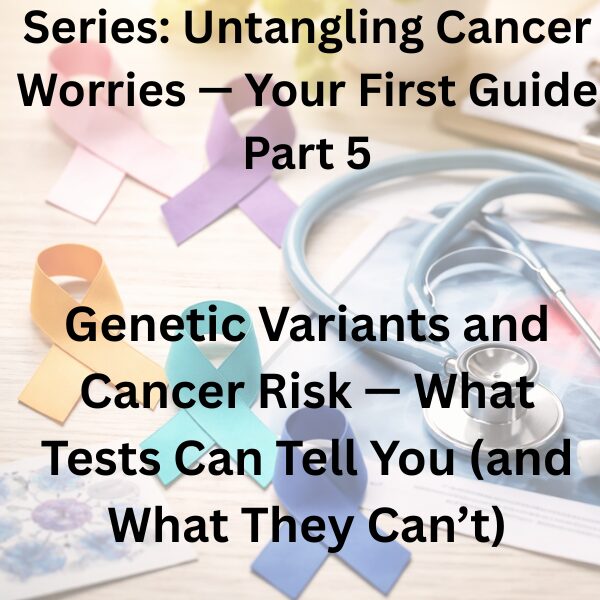 Series: Untangling Cancer Worries — Your First Guide Part 5

Genetic Variants and Cancer Risk — What Tests Can Tell You (and What They Can’t)